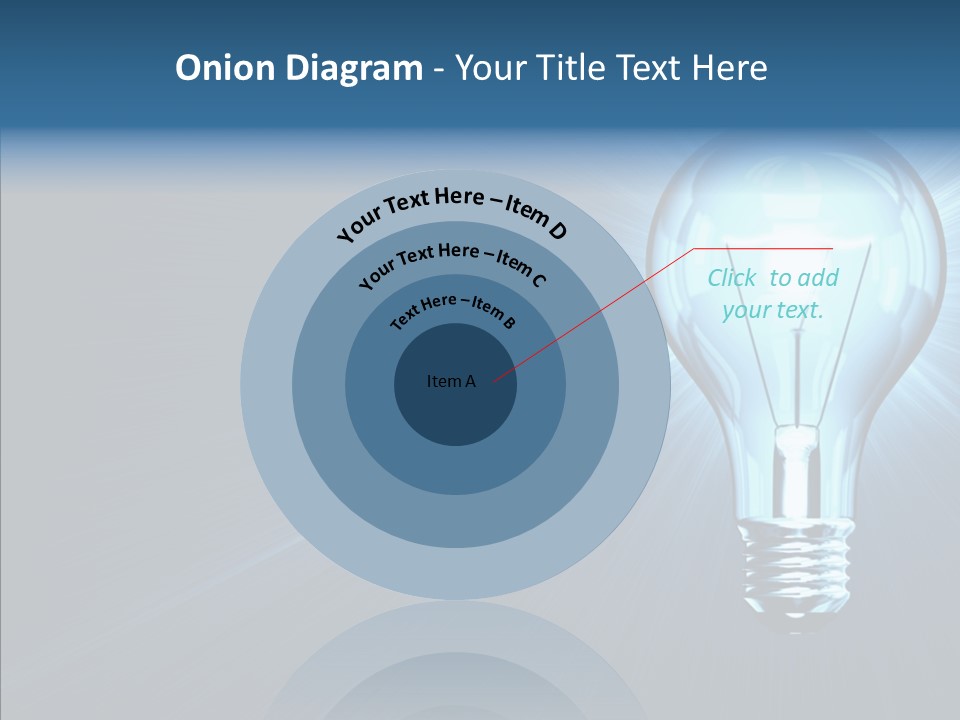 Onion Diagram - Your Title Text Here

Your Text Here – Item D

Your Text Here – Item C

Text Here – Item B

Item A

Click to add your text.